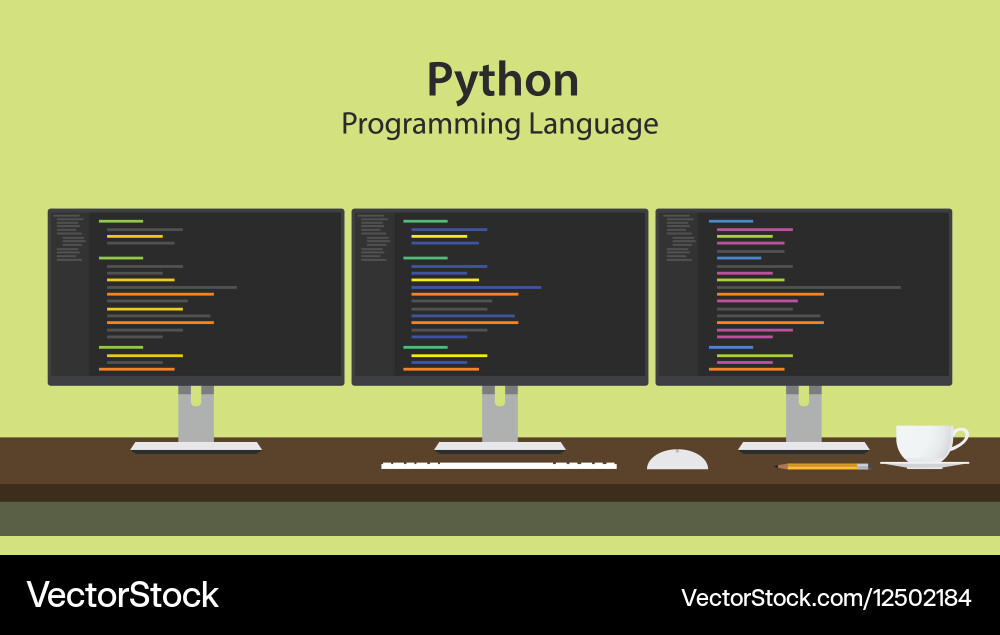 Python
Programming Language

VectorStock

VectorStock.com/12502184